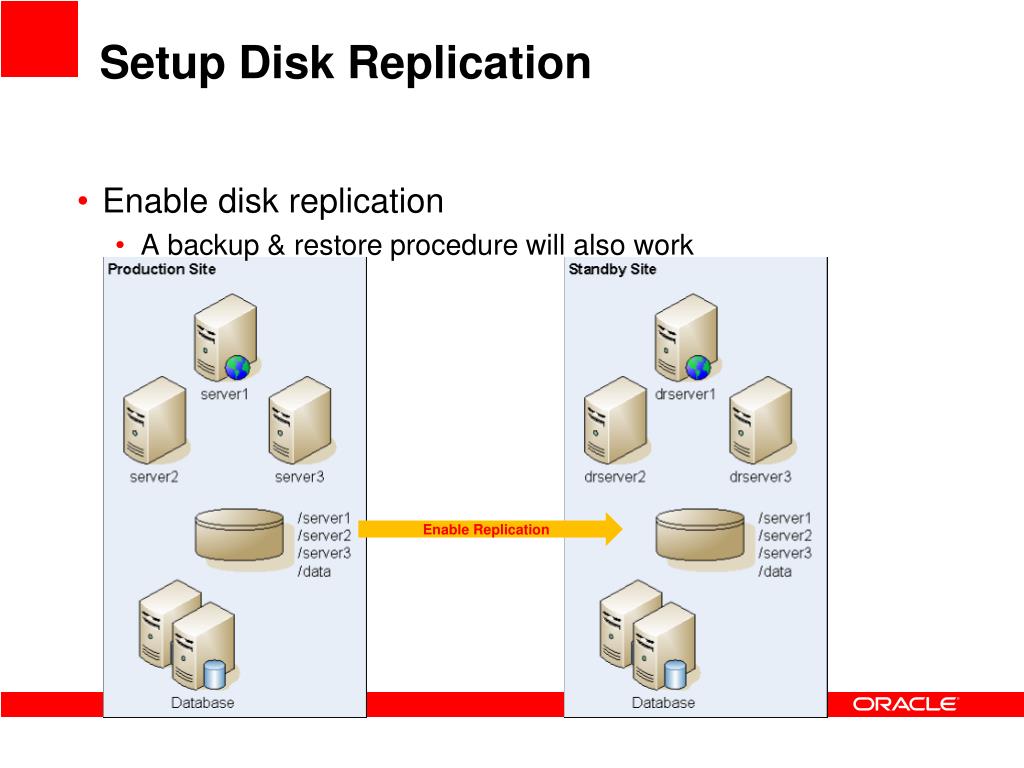 Setup Disk Replication

• Enable disk replication
  • A backup & restore procedure will also work

Production Site

server1

server2

server3

/server1
/server2
/server3
/data

Database

Enable Replication

Standby Site

drserver1

drserver2

drserver3

/server1
/server2
/server3
/data

Database

ORACLE